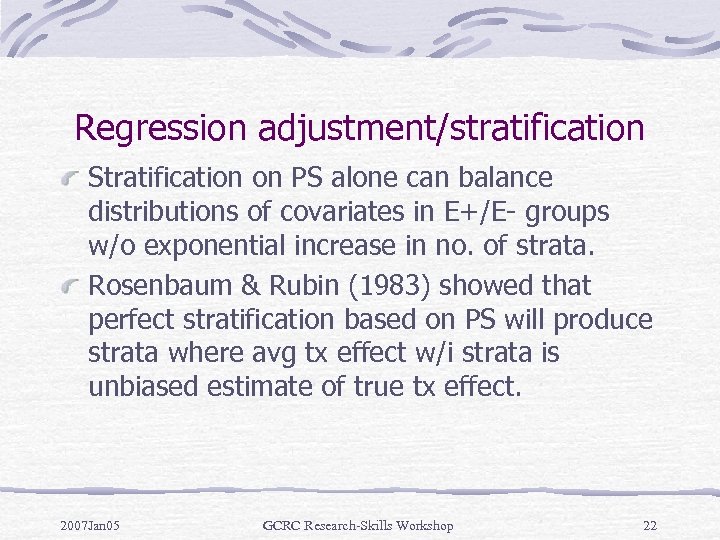 Regression adjustment/stratification

Stratification on PS alone can balance distributions of covariates in E+/E- groups w/o exponential increase in no. of strata.

Rosenbaum & Rubin (1983) showed that perfect stratification based on PS will produce strata where avg tx effect w/i strata is unbiased estimate of true tx effect.

2007Jan05 GCRC Research-Skills Workshop 22